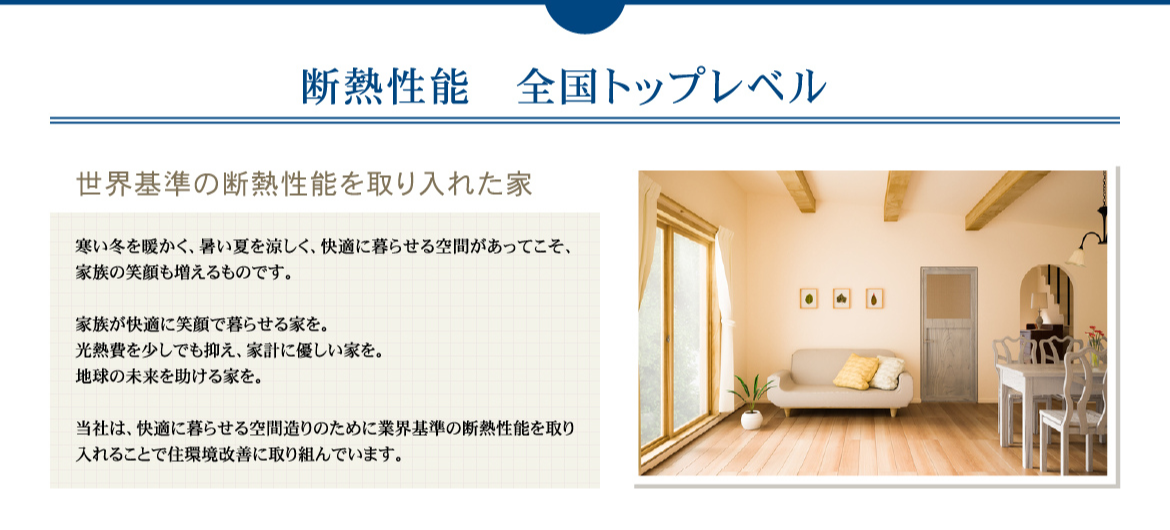 断熱性能　全国トップレベル

世界基準の断熱性能を取り入れた家

寒い冬を暖かく、暑い夏を涼しく、快適に暮らせる空間があってこそ、家族の笑顔も増えるものです。

家族が快適に笑顔で暮らせる家を。
光熱費を少しでも抑え、家計に優しい家を。
地球の未来を助ける家を。

当社は、快適に暮らせる空間造りのために業界基準の断熱性能を取り入れることで住環境改善に取り組んでいます。